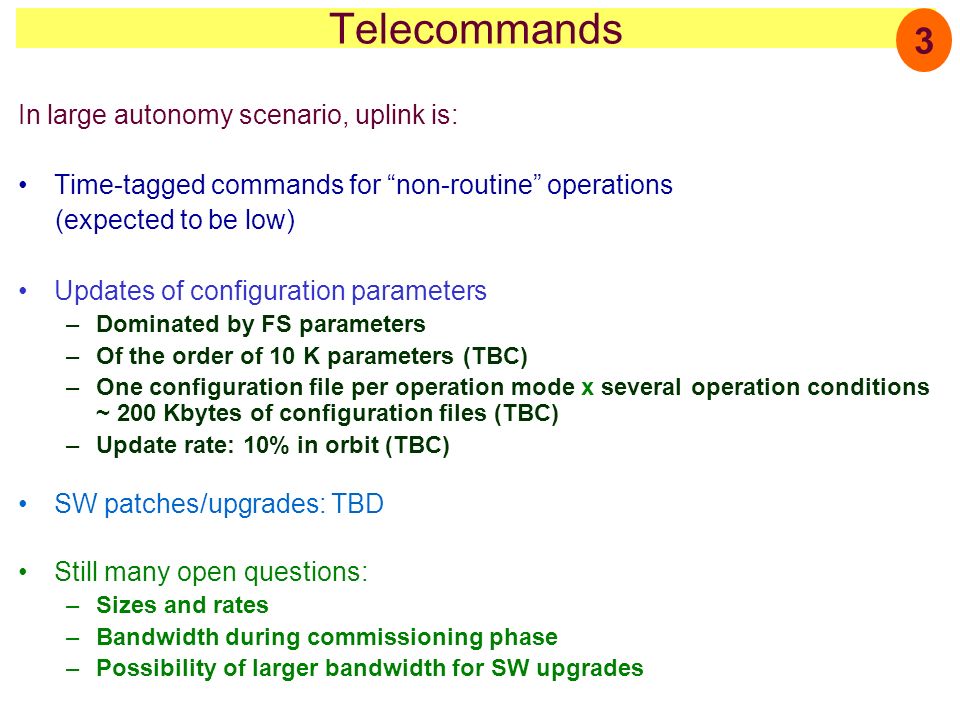 Telecommands

3

In large autonomy scenario, uplink is:

• Time-tagged commands for “non-routine” operations (expected to be low)

• Updates of configuration parameters
– Dominated by FS parameters
– Of the order of 10 K parameters (TBC)
– One configuration file per operation mode x several operation conditions ~ 200 Kbytes of configuration files (TBC)
– Update rate: 10% in orbit (TBC)

• SW patches/upgrades: TBD

• Still many open questions:
– Sizes and rates
– Bandwidth during commissioning phase
– Possibility of larger bandwidth for SW upgrades